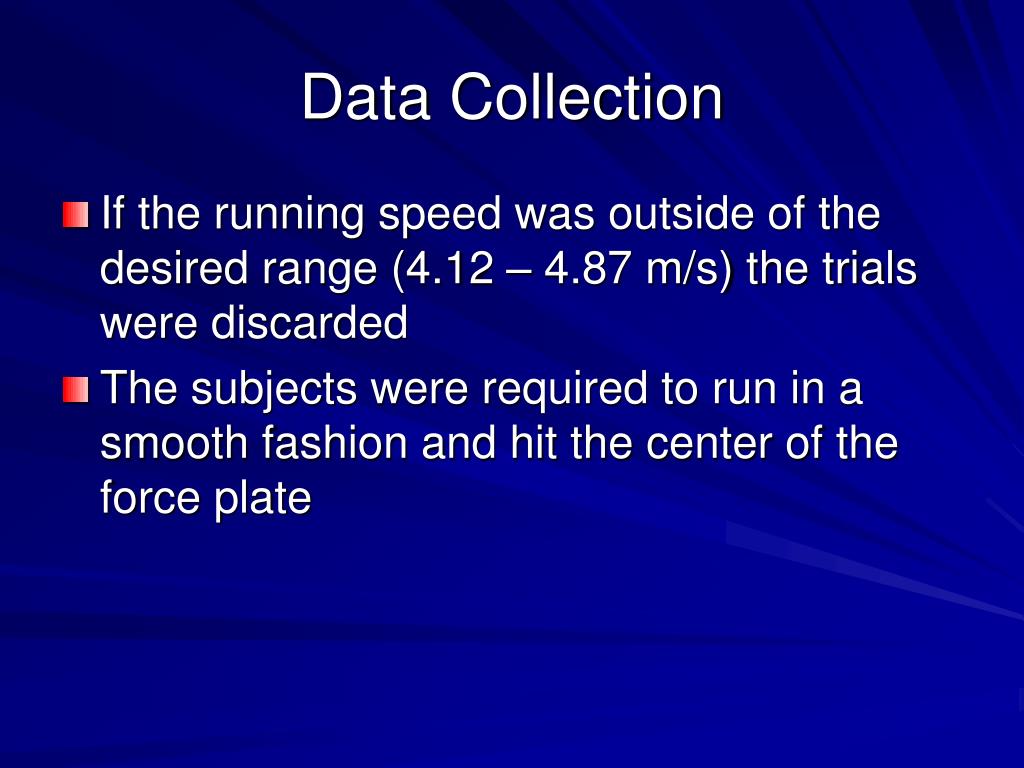 Data Collection

If the running speed was outside of the desired range (4.12 – 4.87 m/s) the trials were discarded

The subjects were required to run in a smooth fashion and hit the center of the force plate